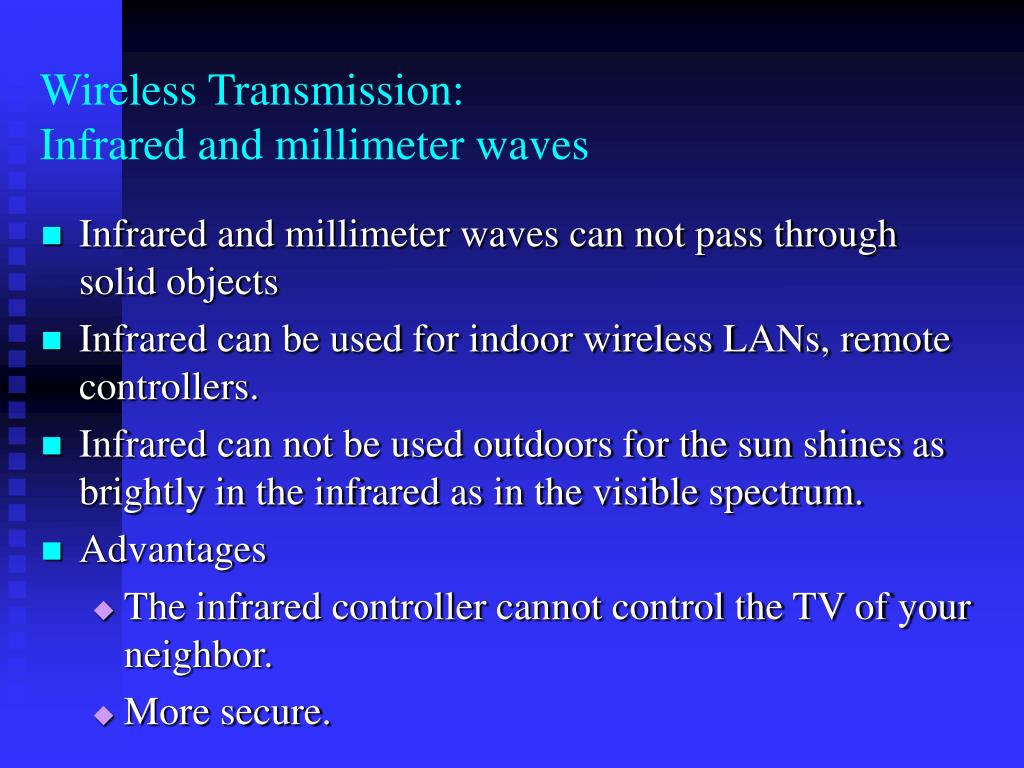 Wireless Transmission:
Infrared and millimeter waves

- Infrared and millimeter waves can not pass through solid objects
- Infrared can be used for indoor wireless LANs, remote controllers.
- Infrared can not be used outdoors for the sun shines as brightly in the infrared as in the visible spectrum.
- Advantages
  - The infrared controller cannot control the TV of your neighbor.
  - More secure.